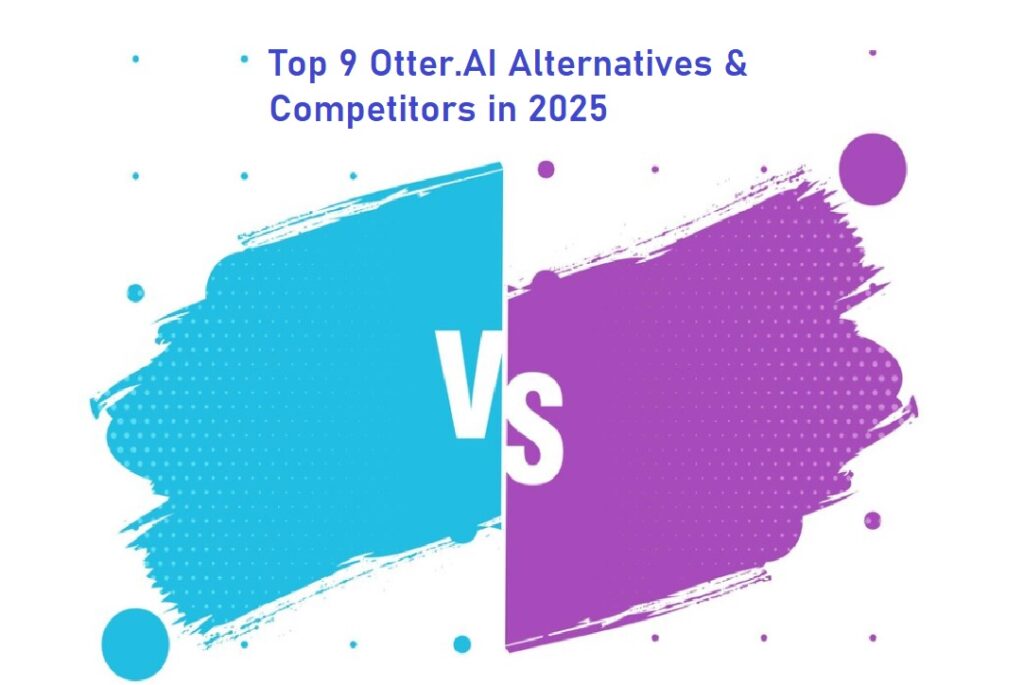 Top 9 Otter.AI Alternatives & Competitors in 2025

VS